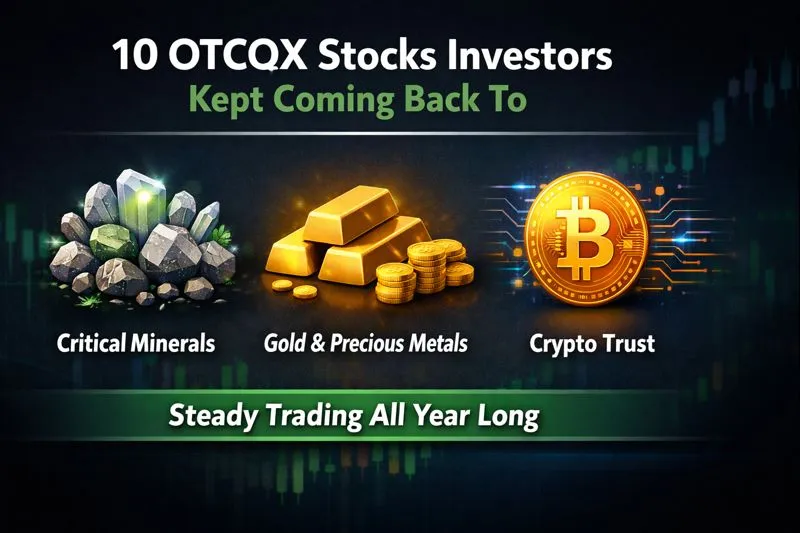 10 OTCQX Stocks Investors Kept Coming Back To

Critical Minerals

Gold & Precious Metals

Crypto Trust

Steady Trading All Year Long